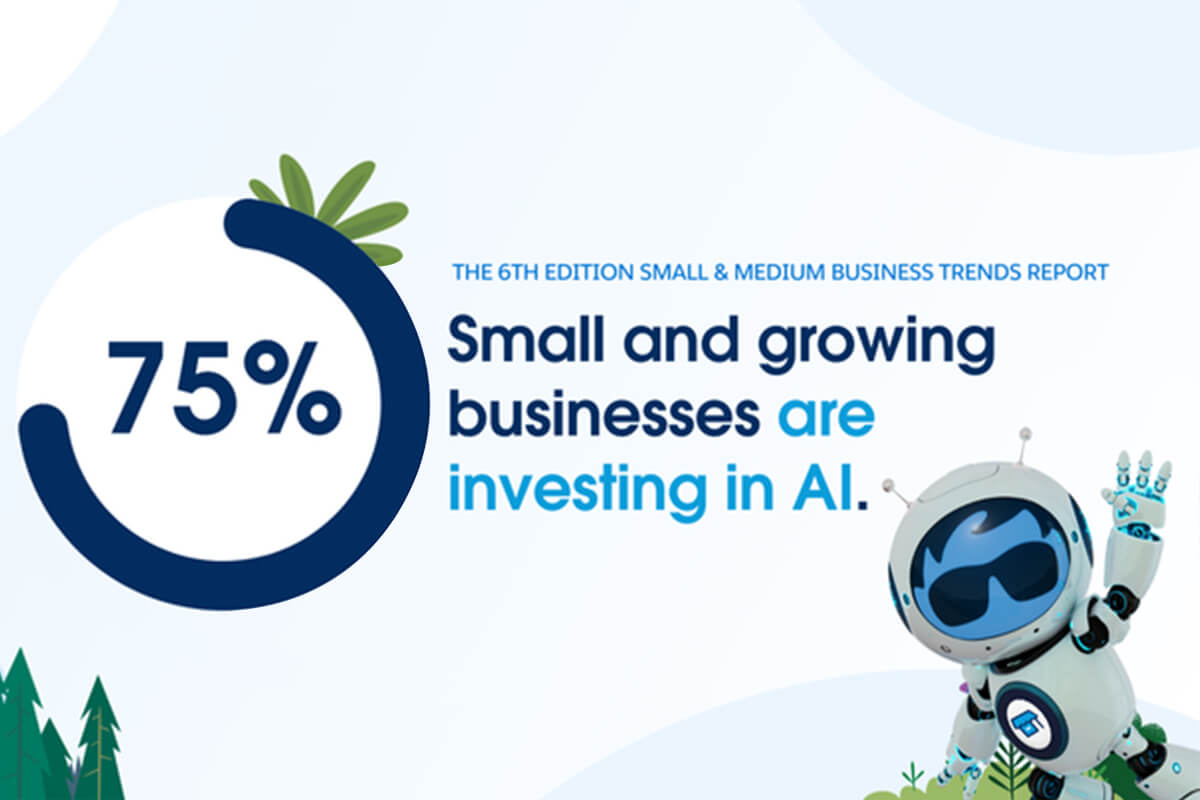 75%

THE 6TH EDITION SMALL & MEDIUM BUSINESS TRENDS REPORT

Small and growing businesses are investing in AI.